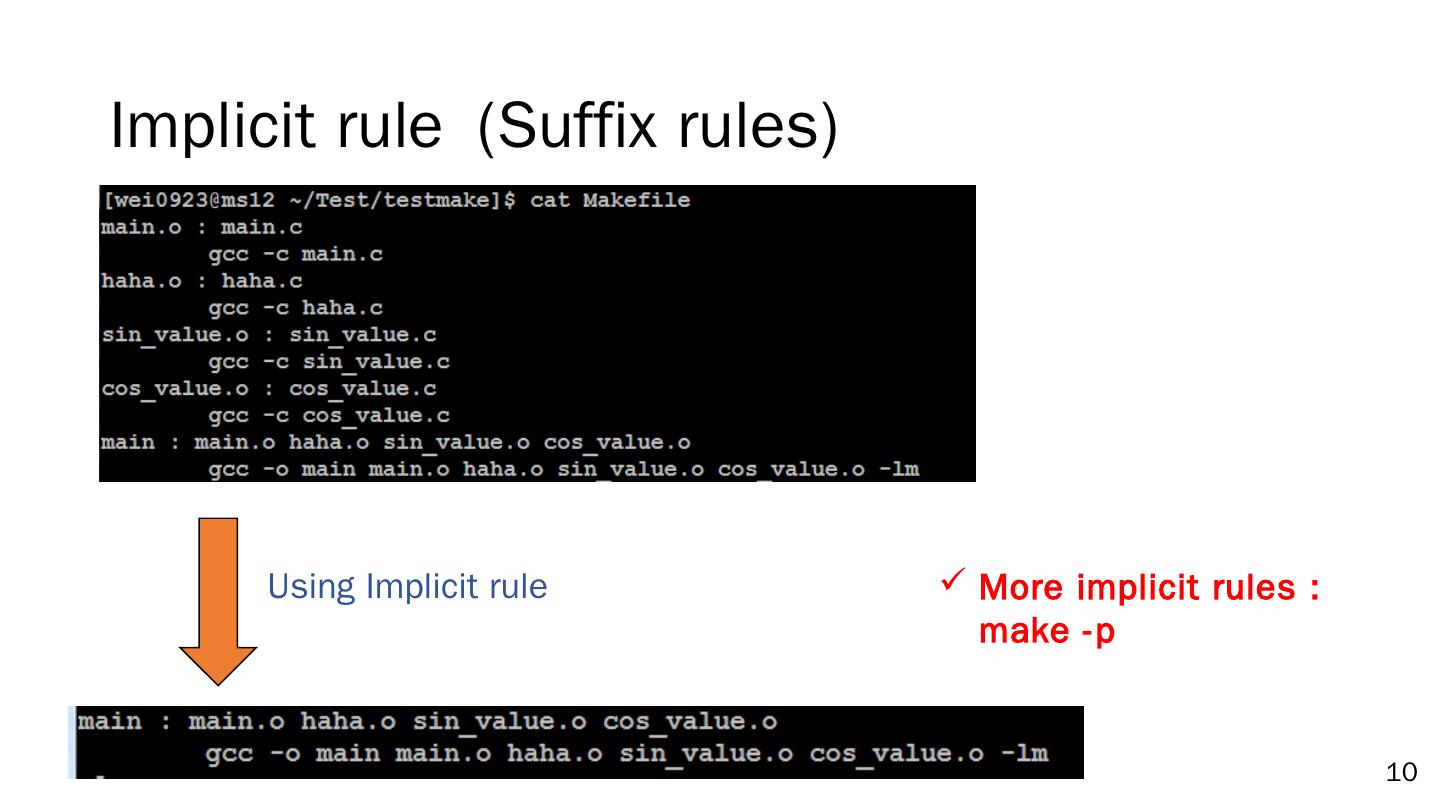 Implicit rule (Suffix rules)

[wei0923@ms12 ~/Test/testmake]$ cat Makefile
main.o : main.c
        gcc -c main.c
haha.o : haha.c
        gcc -c haha.c
sin_value.o : sin_value.c
        gcc -c sin_value.c
cos_value.o : cos_value.c
        gcc -c cos_value.c
main : main.o haha.o sin_value.o cos_value.o
        gcc -o main main.o haha.o sin_value.o cos_value.o -lm

Using Implicit rule

✓ More implicit rules : make -p

main : main.o haha.o sin_value.o cos_value.o
        gcc -o main main.o haha.o sin_value.o cos_value.o -lm

10